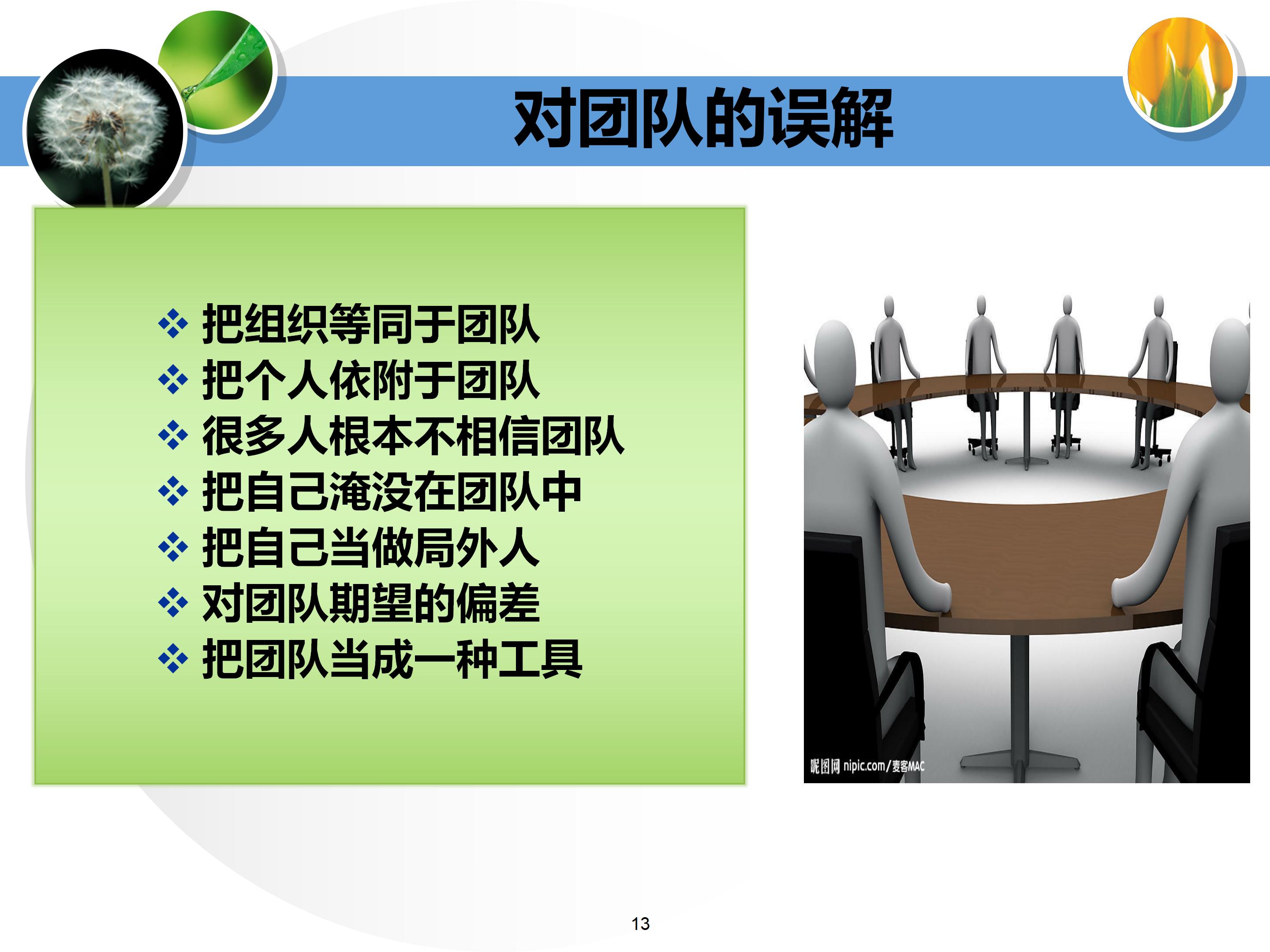 对团队的误解

❖ 把组织等同于团队
❖ 把个人依附于团队
❖ 很多人根本不相信团队
❖ 把自己淹没在团队中
❖ 把自己当做局外人
❖ 对团队期望的偏差
❖ 把团队当成一种工具

昵图网 nipic.com/麦客MAC

13